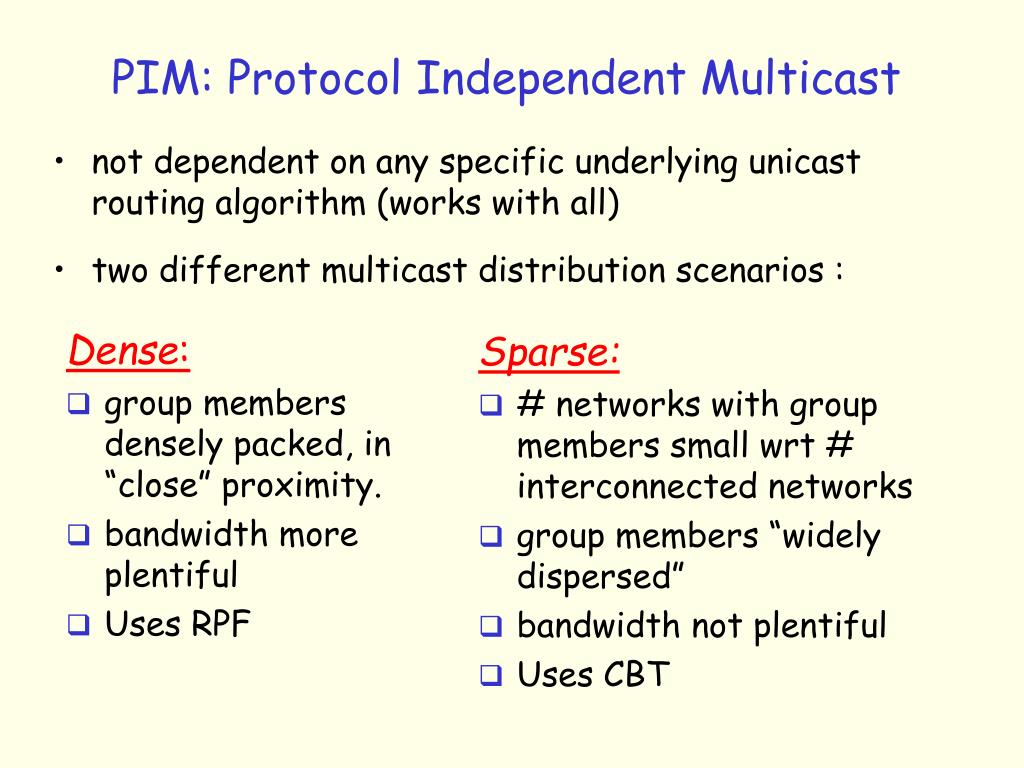 PIM: Protocol Independent Multicast

• not dependent on any specific underlying unicast routing algorithm (works with all)

• two different multicast distribution scenarios :

Dense:

❑ group members densely packed, in “close” proximity.

❑ bandwidth more plentiful

❑ Uses RPF

Sparse:

❑ # networks with group members small wrt # interconnected networks

❑ group members “widely dispersed”

❑ bandwidth not plentiful

❑ Uses CBT